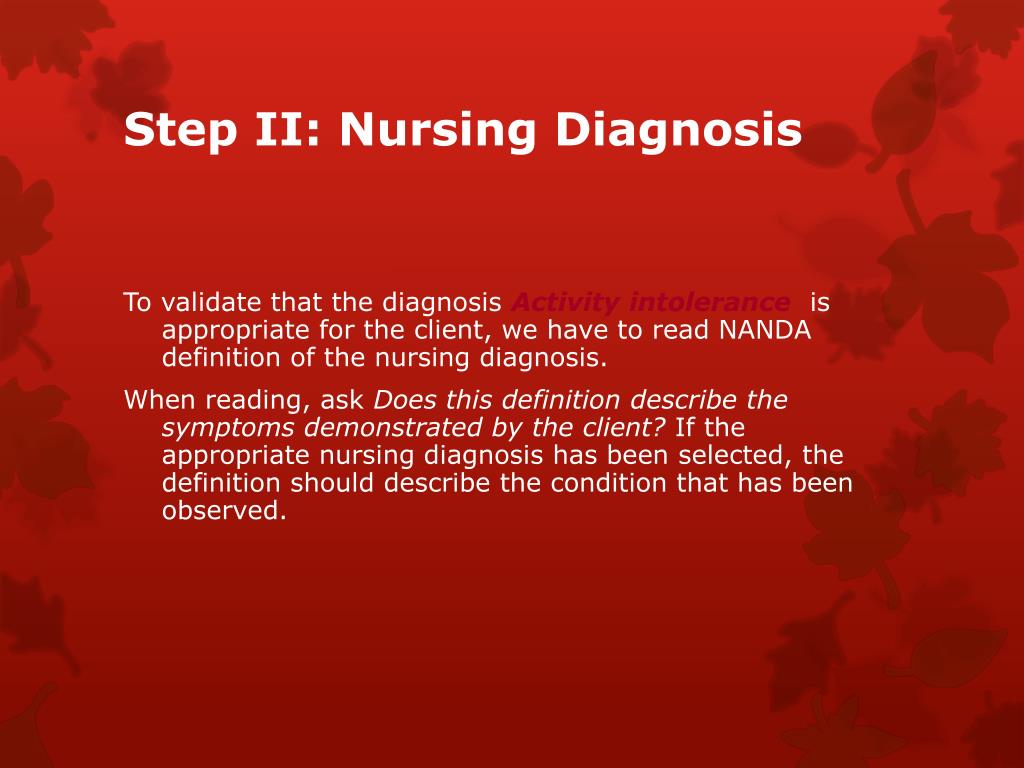 Step II: Nursing Diagnosis

To validate that the diagnosis Activity intolerance is appropriate for the client, we have to read NANDA definition of the nursing diagnosis.

When reading, ask Does this definition describe the symptoms demonstrated by the client? If the appropriate nursing diagnosis has been selected, the definition should describe the condition that has been observed.